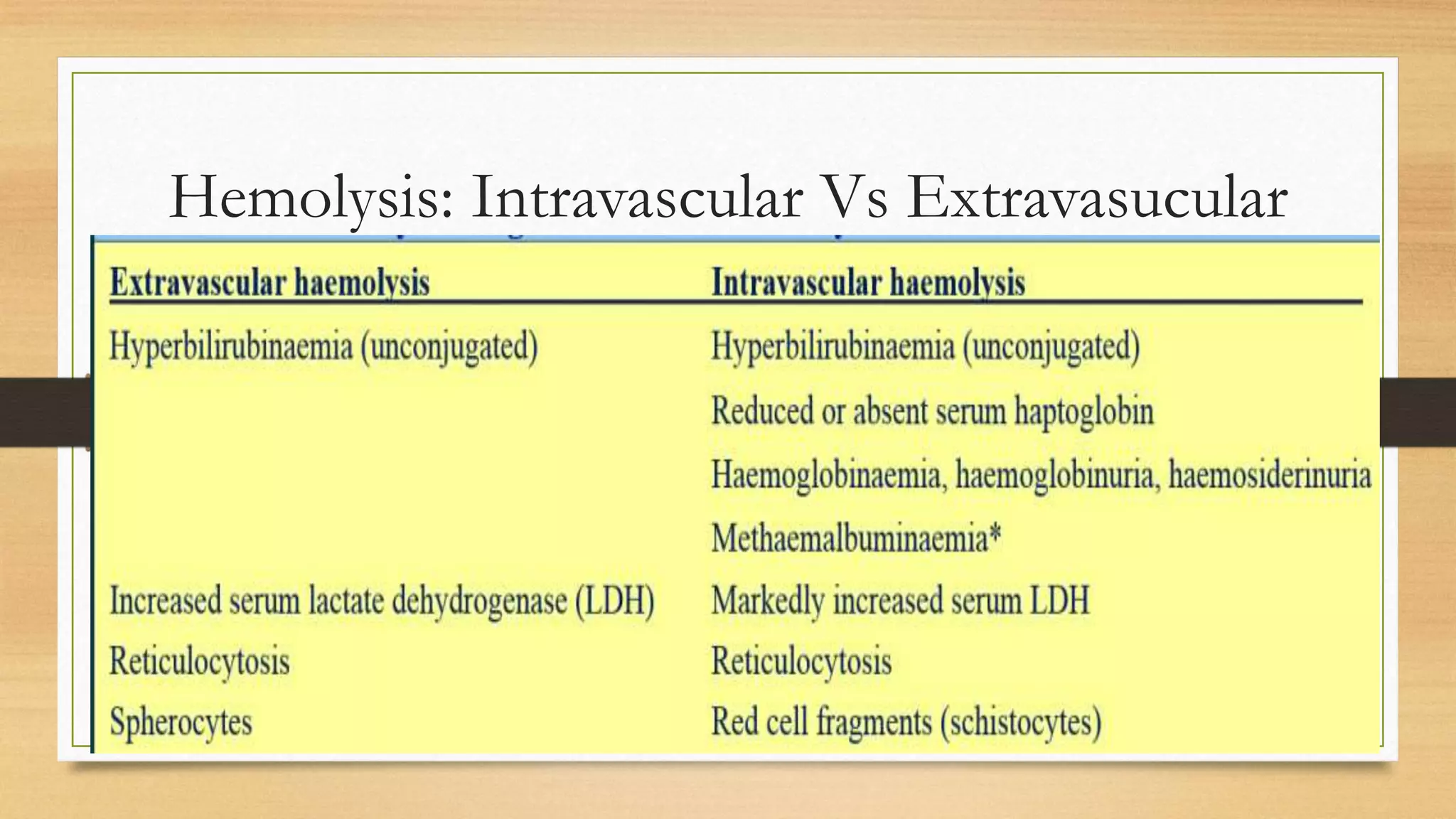 Hemolysis: Intravascular Vs Extravasucular

| Extravascular haemolysis | Intravascular haemolysis |
|---|---|
| Hyperbilirubinaemia (unconjugated) | Hyperbilirubinaemia (unconjugated) |
| | Reduced or absent serum haptoglobin |
| | Haemoglobinaemia, haemoglobinuria, haemosiderinuria |
| | Methaemalbuminaemia* |
| Increased serum lactate dehydrogenase (LDH) | Markedly increased serum LDH |
| Reticulocytosis | Reticulocytosis |
| Spherocytes | Red cell fragments (schistocytes) |